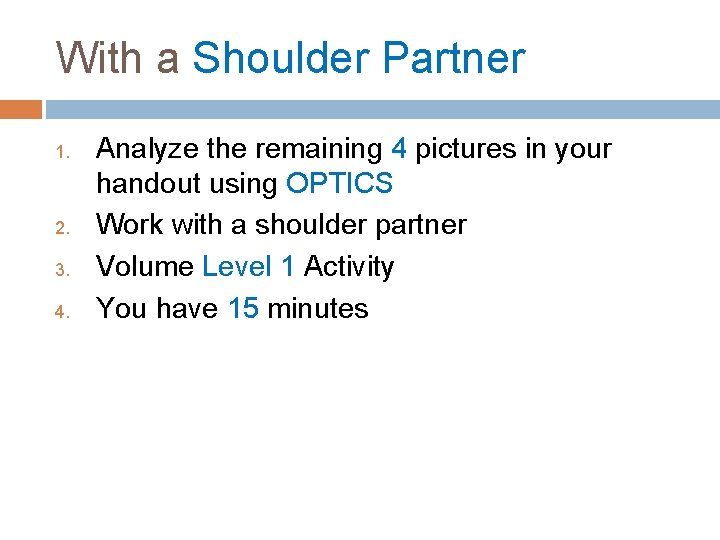 With a Shoulder Partner

1. Analyze the remaining 4 pictures in your handout using OPTICS
2. Work with a shoulder partner
3. Volume Level 1 Activity
4. You have 15 minutes